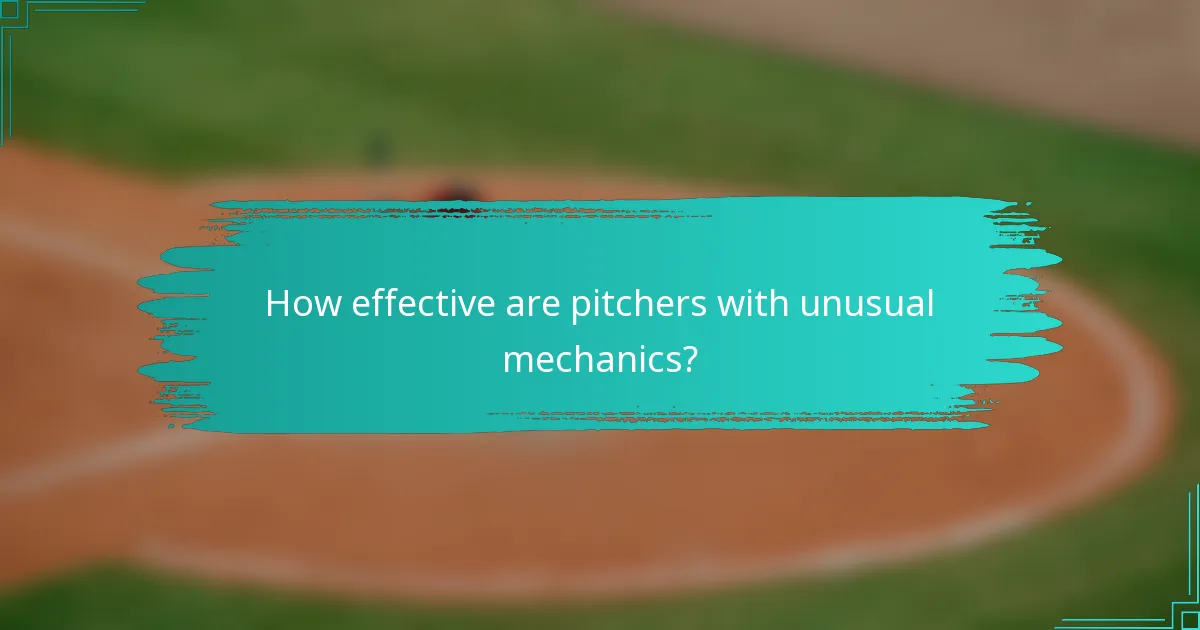 How effective are pitchers with unusual mechanics?